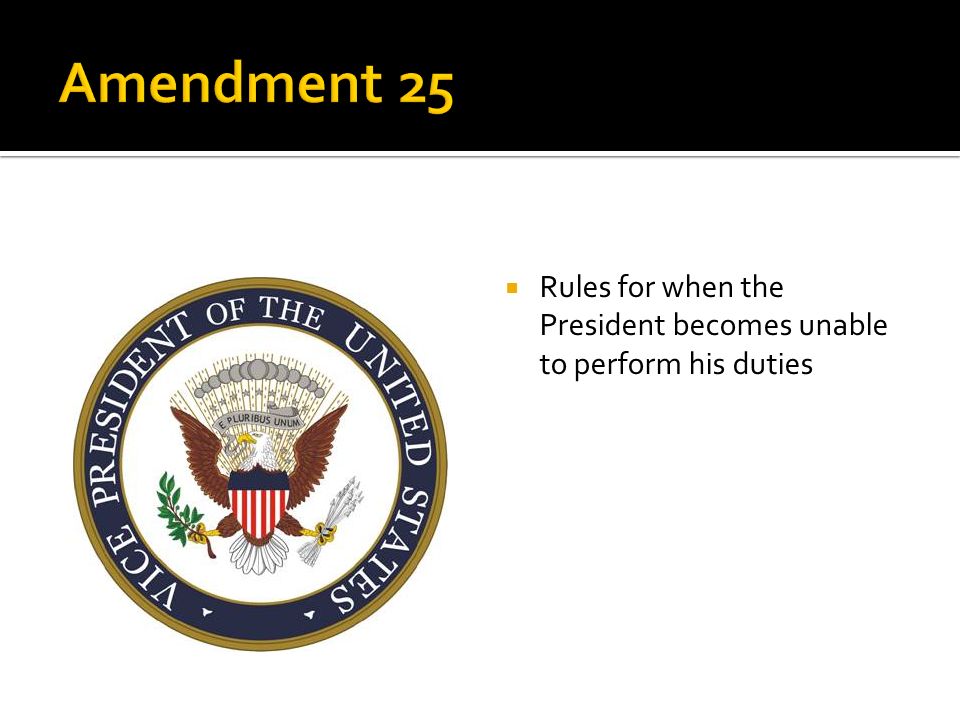 Amendment 25

VICE PRESIDENT OF THE UNITED STATES

E PLURIBUS UNUM

Rules for when the President becomes unable to perform his duties